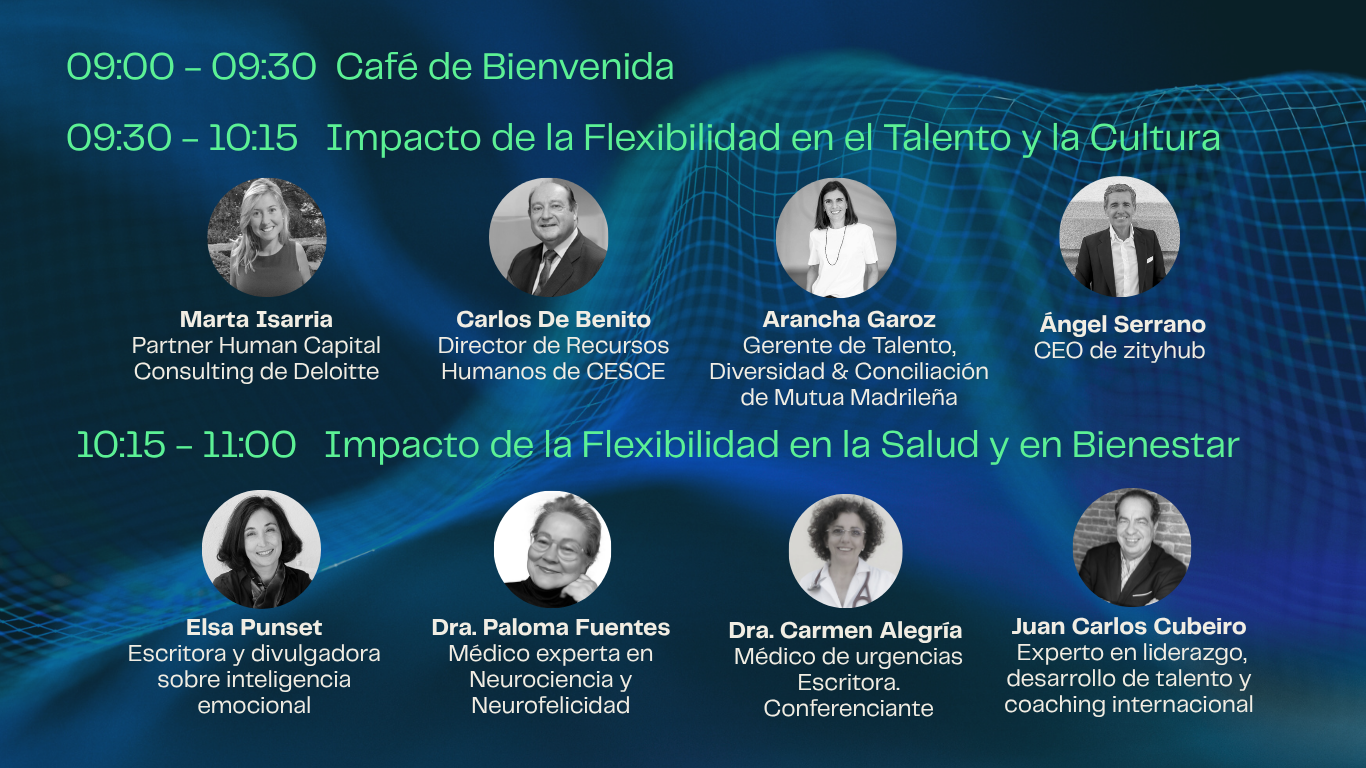 09:00 - 09:30 Café de Bienvenida

09:30 - 10:15 Impacto de la Flexibilidad en el Talento y la Cultura

Marta Isarria
Partner Human Capital Consulting de Deloitte

Carlos De Benito
Director de Recursos Humanos de CESCE

Arancha Garoz
Gerente de Talento, Diversidad & Conciliación de Mutua Madrileña

Ángel Serrano
CEO de zityhub

10:15 - 11:00 Impacto de la Flexibilidad en la Salud y en Bienestar

Elsa Punset
Escritora y divulgadora sobre inteligencia emocional

Dra. Paloma Fuentes
Médico experta en Neurociencia y Neurofelicidad

Dra. Carmen Alegría
Médico de urgencias Escritora. Conferenciante

Juan Carlos Cubeiro
Experto en liderazgo, desarrollo de talento y coaching internacional